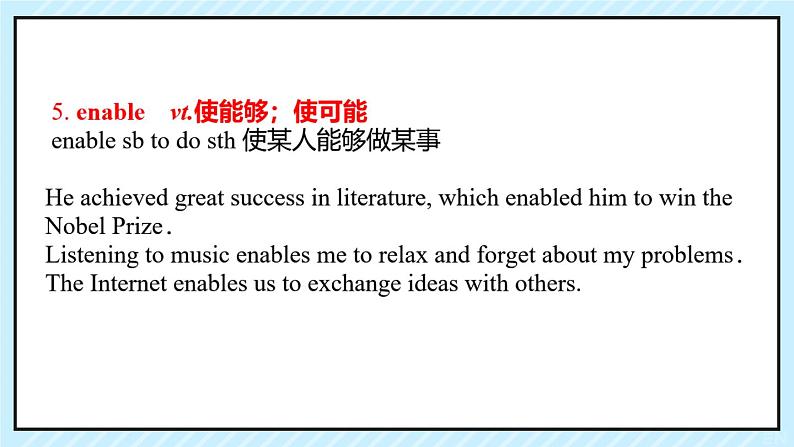 5. enable vt.使能够；使可能
enable sb to do sth 使某人能够做某事

He achieved great success in literature, which enabled him to win the Nobel Prize.
Listening to music enables me to relax and forget about my problems.
The Internet enables us to exchange ideas with others.